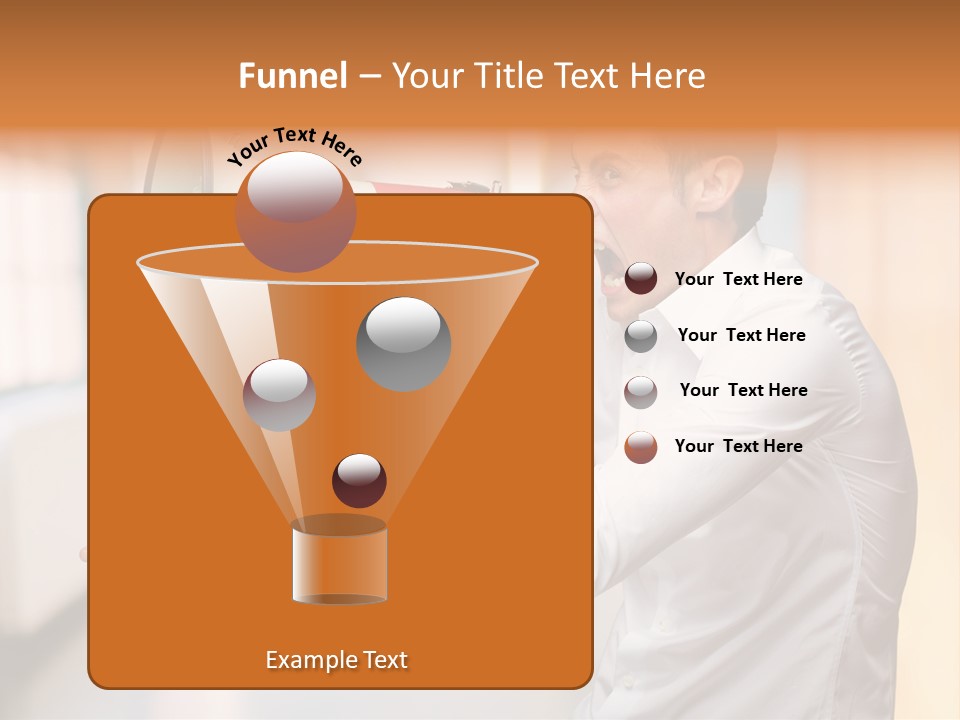 Funnel – Your Title Text Here

Your Text Here

Your Text Here

Your Text Here

Your Text Here

Your Text Here

Example Text